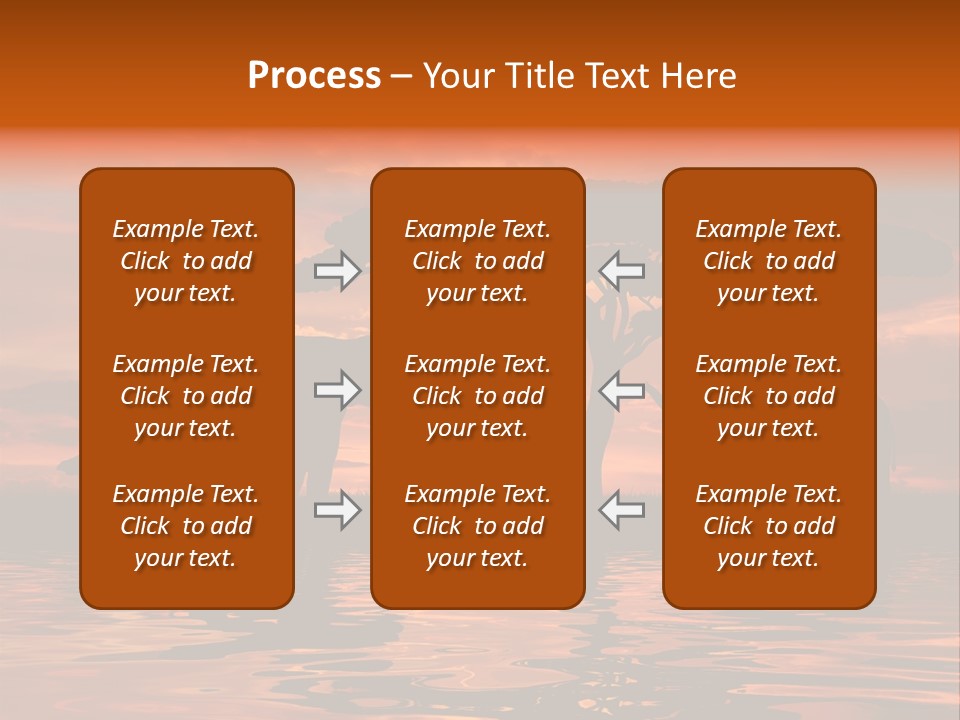 Process – Your Title Text Here

Example Text. Click to add your text.

Example Text. Click to add your text.

Example Text. Click to add your text.

Example Text. Click to add your text.

Example Text. Click to add your text.

Example Text. Click to add your text.

Example Text. Click to add your text.

Example Text. Click to add your text.

Example Text. Click to add your text.